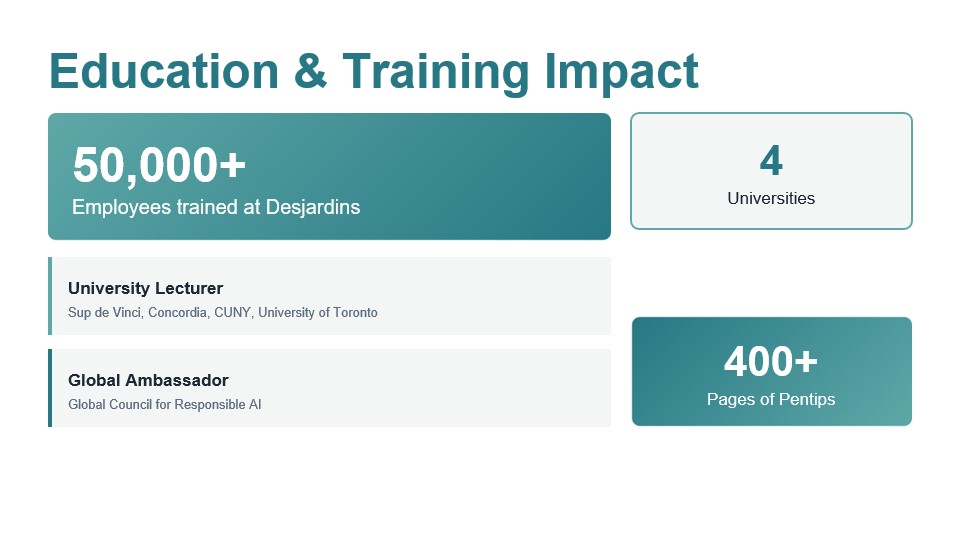 Education & Training Impact

50,000+
Employees trained at Desjardins

4
Universities

University Lecturer
Sup de Vinci, Concordia, CUNY, University of Toronto

Global Ambassador
Global Council for Responsible AI

400+
Pages of Pentips